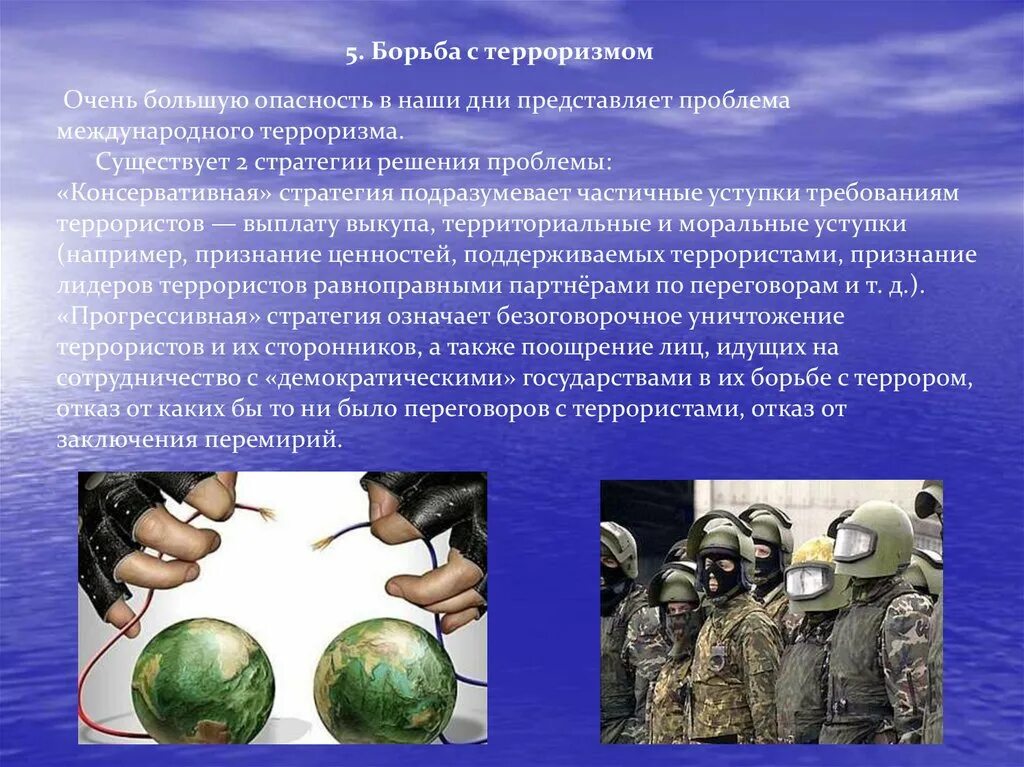 5. Борьба с терроризмом

Очень большую опасность в наши дни представляет проблема международного терроризма.

Существует 2 стратегии решения проблемы:
«Консервативная» стратегия подразумевает частичные уступки требованиям террористов — выплату выкупа, территориальные и моральные уступки (например, признание ценностей, поддерживаемых террористами, признание лидеров террористов равноправными партнёрами по переговорам и т. д.).
«Прогрессивная» стратегия означает безоговорочное уничтожение террористов и их сторонников, а также поощрение лиц, идущих на сотрудничество с «демократическими» государствами в их борьбе с террором, отказ от каких бы то ни было переговоров с террористами, отказ от заключения перемирий.